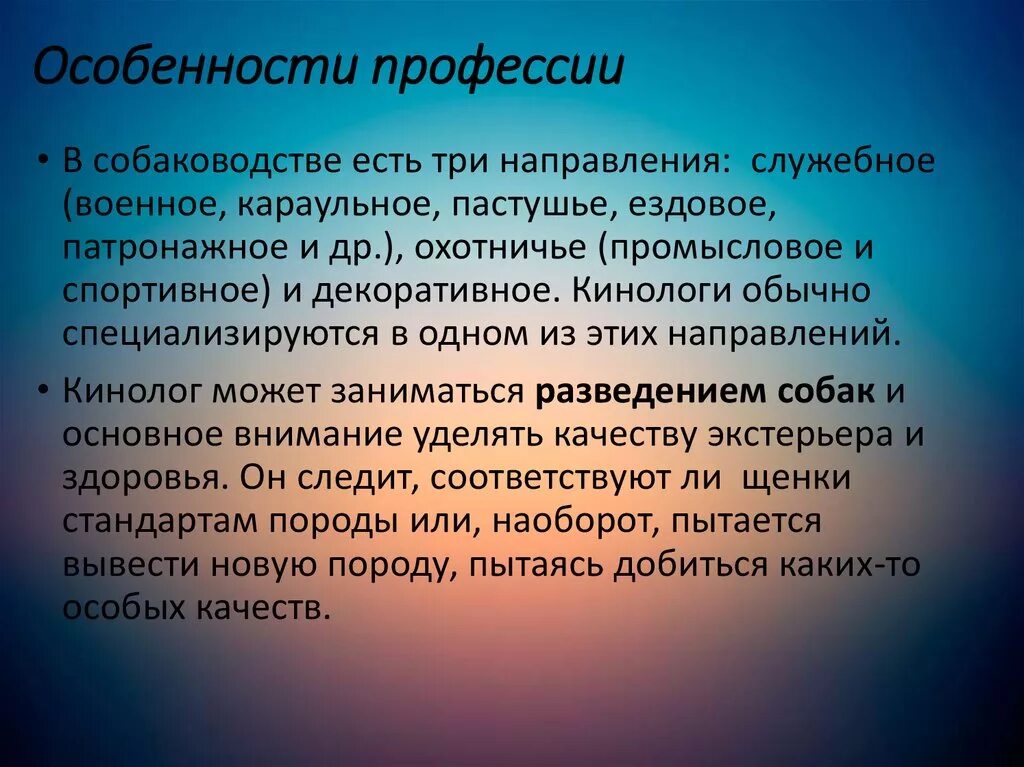 Особенности профессии

• В собаководстве есть три направления: служебное (военное, караульное, пастушье, ездовое, патронажное и др.), охотничье (промысловое и спортивное) и декоративное. Кинологи обычно специализируются в одном из этих направлений.

• Кинолог может заниматься разведением собак и основное внимание уделять качеству экстерьера и здоровья. Он следит, соответствуют ли щенки стандартам породы или, наоборот, пытается вывести новую породу, пытаясь добиться каких-то особых качеств.